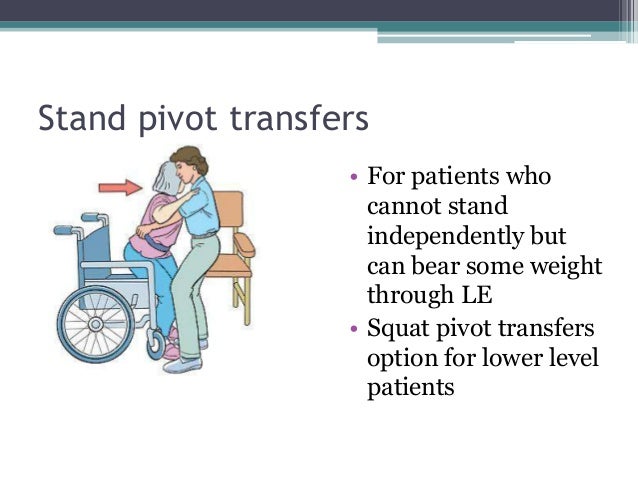 Stand pivot transfers

• For patients who cannot stand independently but can bear some weight through LE
• Squat pivot transfers option for lower level patients